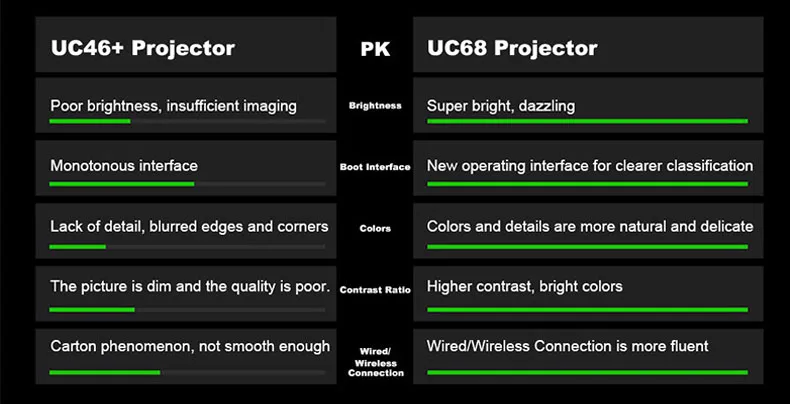 | UC46+ Projector | PK | UC68 Projector |
|---|---|---|
| Poor brightness, insufficient imaging | Brightness | Super bright, dazzling |
| Monotonous interface | Boot Interface | New operating interface for clearer classification |
| Lack of detail, blurred edges and corners | Colors | Colors and details are more natural and delicate |
| The picture is dim and the quality is poor. | Contrast Ratio | Higher contrast, bright colors |
| Carton phenomenon, not smooth enough | Wired/ Wireless Connection | Wired/Wireless Connection is more fluent |